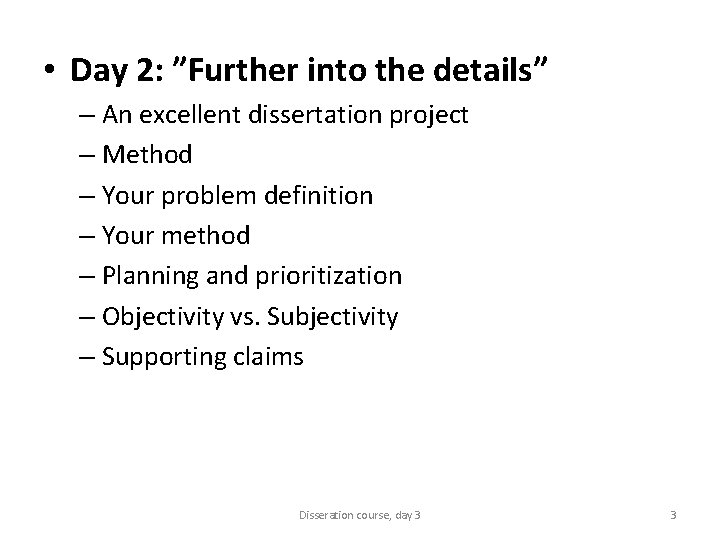 • Day 2: ”Further into the details”
– An excellent dissertation project
– Method
– Your problem definition
– Your method
– Planning and prioritization
– Objectivity vs. Subjectivity
– Supporting claims

Disseration course, day 3

3